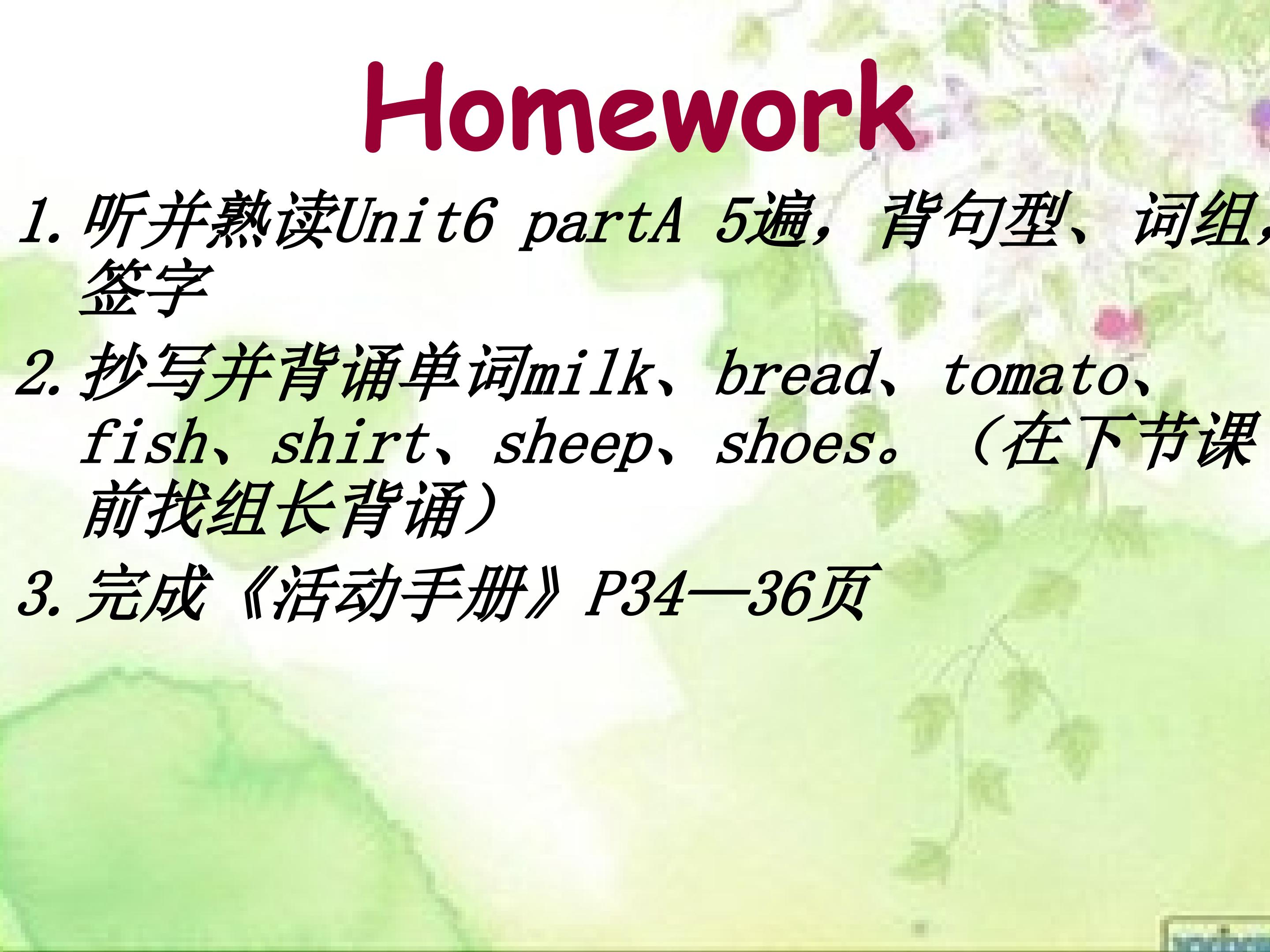 Homework

1.听并熟读Unit6 partA 5遍，背句型、词组，签字

2.抄写并背诵单词milk、bread、tomato、fish、shirt、sheep、shoes。（在下节课前找组长背诵）

3.完成《活动手册》P34—36页